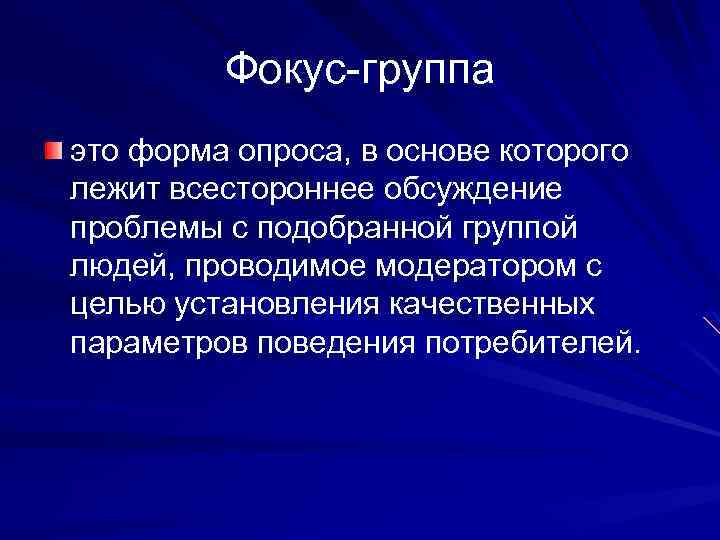 Фокус-группа

это форма опроса, в основе которого лежит всестороннее обсуждение проблемы с подобранной группой людей, проводимое модератором с целью установления качественных параметров поведения потребителей.